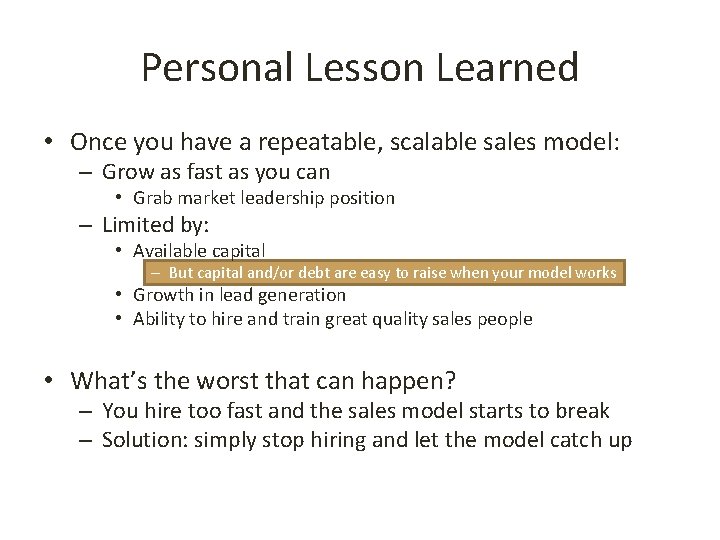 Personal Lesson Learned

• Once you have a repeatable, scalable sales model:
  – Grow as fast as you can
    • Grab market leadership position
  – Limited by:
    • Available capital
      – But capital and/or debt are easy to raise when your model works
    • Growth in lead generation
    • Ability to hire and train great quality sales people

• What's the worst that can happen?
  – You hire too fast and the sales model starts to break
  – Solution: simply stop hiring and let the model catch up